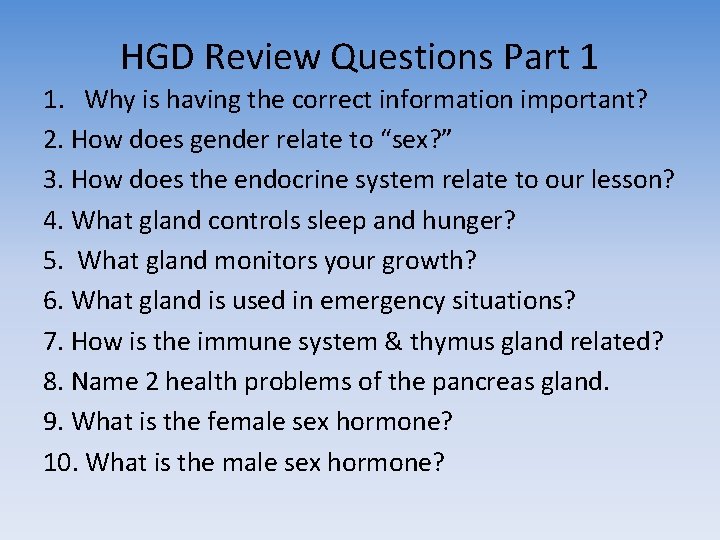 HGD Review Questions Part 1

1. Why is having the correct information important?
2. How does gender relate to “sex?”
3. How does the endocrine system relate to our lesson?
4. What gland controls sleep and hunger?
5. What gland monitors your growth?
6. What gland is used in emergency situations?
7. How is the immune system & thymus gland related?
8. Name 2 health problems of the pancreas gland.
9. What is the female sex hormone?
10. What is the male sex hormone?